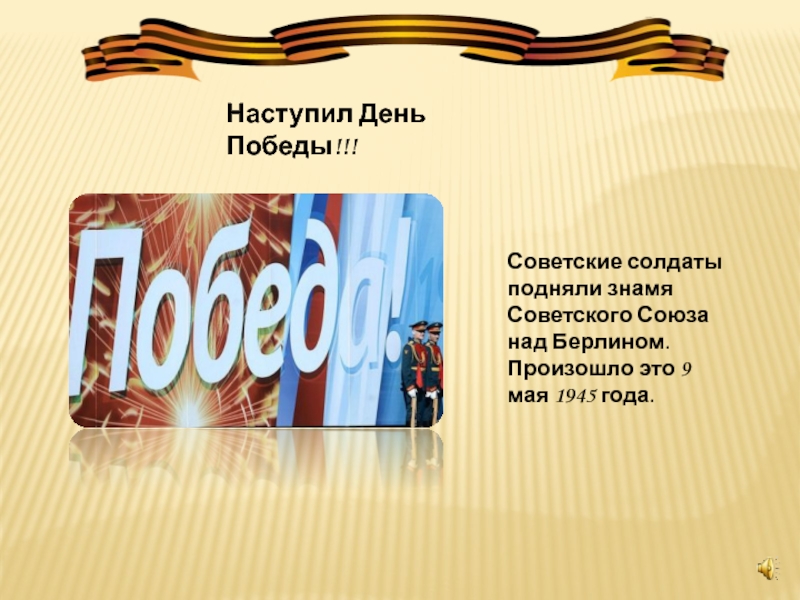 Наступил День Победы!!!

Победа!

Советские солдаты подняли знамя Советского Союза над Берлином. Произошло это 9 мая 1945 года.